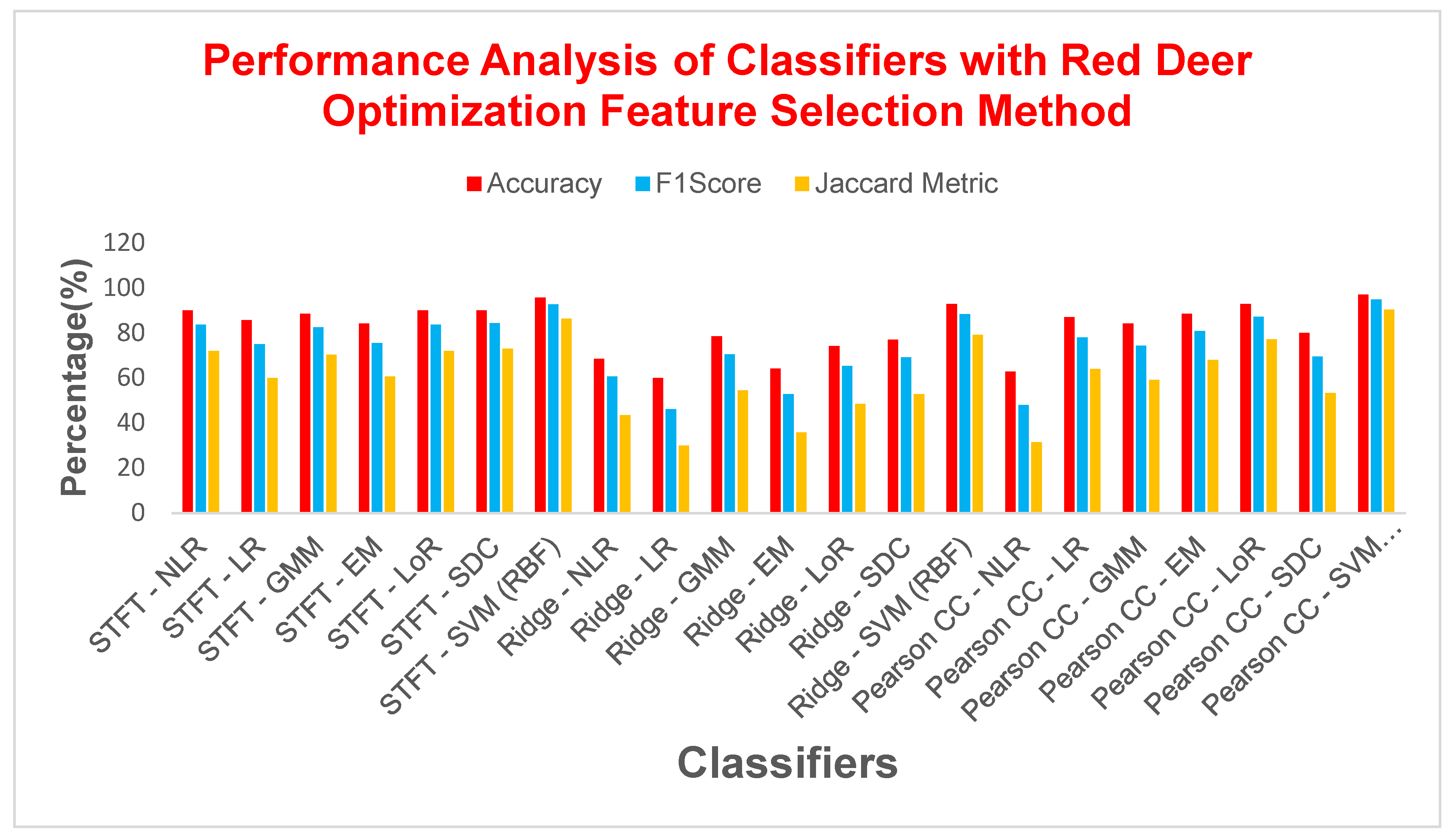 Performance Analysis of Classifiers with Red Deer Optimization Feature Selection Method

Accuracy F1Score Jaccard Metric

Percentage(%)

120
100
80
60
40
20
0

STFT - NLR
STFT - LR
STFT - GMM
STFT - EM
STFT - LoR
STFT - SDC
STFT - SVM (RBF)
Ridge - NLR
Ridge - LR
Ridge - GMM
Ridge - EM
Ridge - LoR
Ridge - SDC
Ridge - SVM (RBF)
Pearson CC - NLR
Pearson CC - LR
Pearson CC - GMM
Pearson CC - EM
Pearson CC - LoR
Pearson CC - SDC
Pearson CC - SVM...

Classifiers